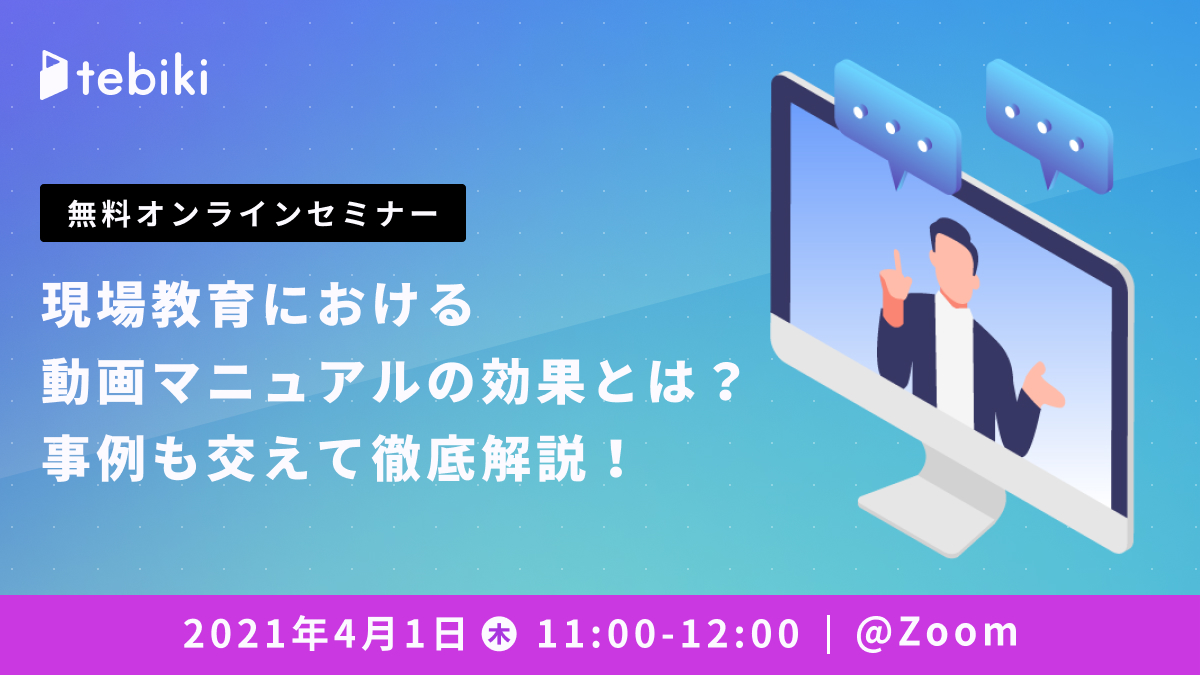 tebiki

無料オンラインセミナー

現場教育における
動画マニュアルの効果とは？
事例も交えて徹底解説！

2021年4月1日 木 11:00-12:00 | @Zoom